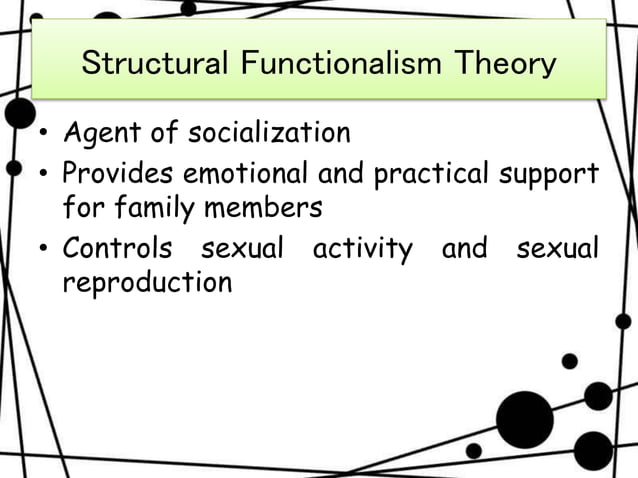 Structural Functionalism Theory

• Agent of socialization
• Provides emotional and practical support for family members
• Controls sexual activity and sexual reproduction